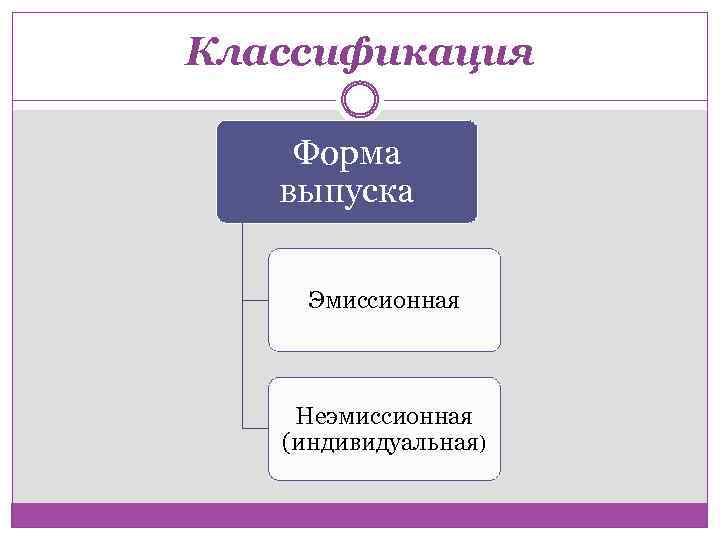 Классификация

Форма выпуска

Эмиссионная

Неэмиссионная (индивидуальная)